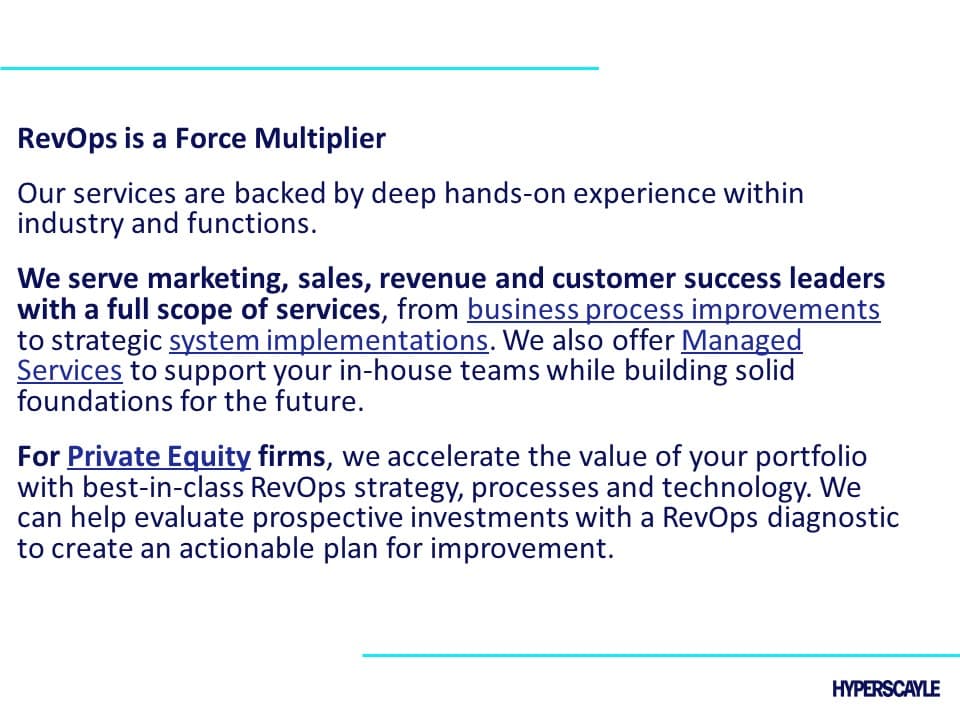 RevOps is a Force Multiplier

Our services are backed by deep hands-on experience within industry and functions.

We serve marketing, sales, revenue and customer success leaders with a full scope of services, from business process improvements to strategic system implementations. We also offer Managed Services to support your in-house teams while building solid foundations for the future.

For Private Equity firms, we accelerate the value of your portfolio with best-in-class RevOps strategy, processes and technology. We can help evaluate prospective investments with a RevOps diagnostic to create an actionable plan for improvement.

HYPERSCAYLE